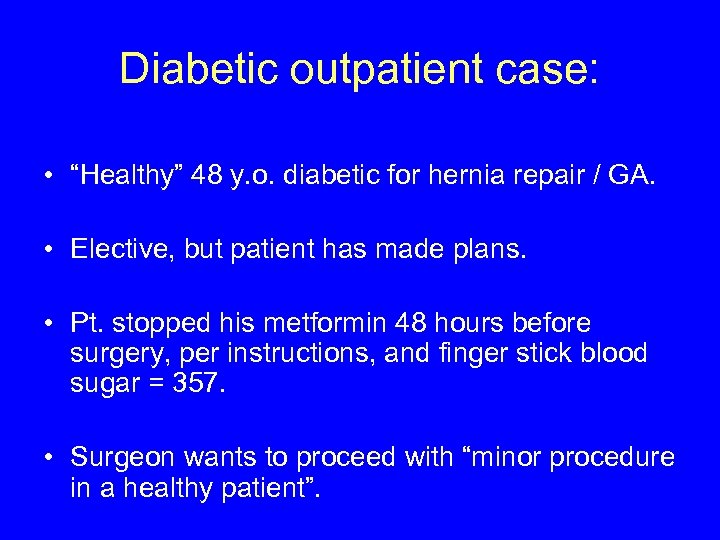 Diabetic outpatient case:

• “Healthy” 48 y.o. diabetic for hernia repair / GA.

• Elective, but patient has made plans.

• Pt. stopped his metformin 48 hours before surgery, per instructions, and finger stick blood sugar = 357.

• Surgeon wants to proceed with “minor procedure in a healthy patient”.